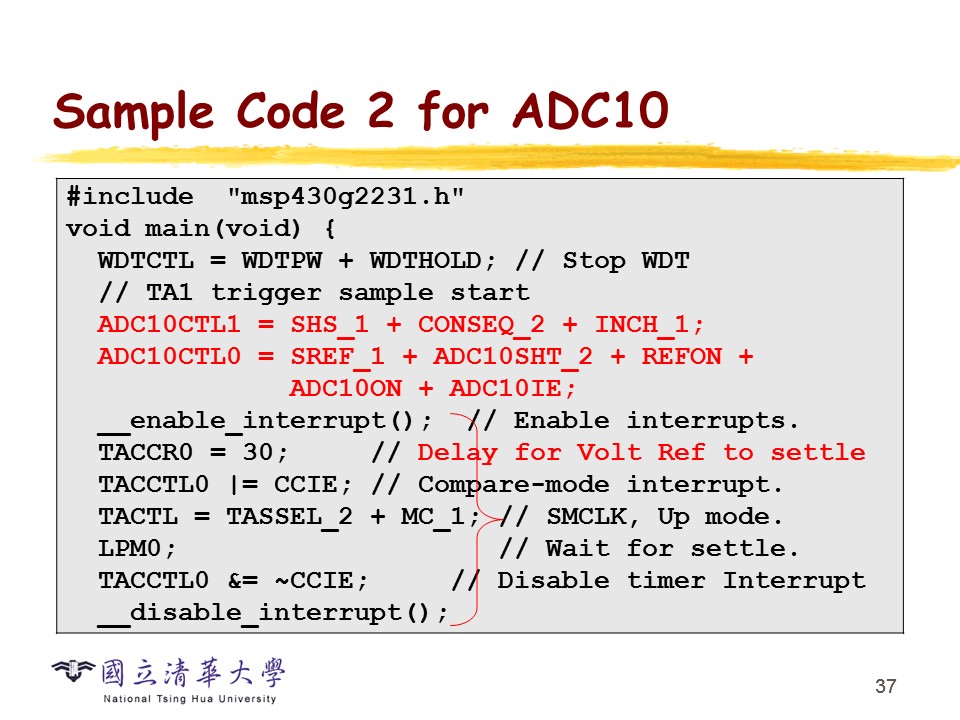 Sample Code 2 for ADC10

#include "msp430g2231.h"
void main(void) {
  WDTCTL = WDTPW + WDTHOLD; // Stop WDT
  // TA1 trigger sample start
  ADC10CTL1 = SHS_1 + CONSEQ_2 + INCH_1;
  ADC10CTL0 = SREF_1 + ADC10SHT_2 + REFON +
              ADC10ON + ADC10IE;
  __enable_interrupt(); // Enable interrupts.
  TACCR0 = 30; // Delay for Volt Ref to settle
  TACCTL0 |= CCIE; // Compare-mode interrupt.
  TACTL = TASSEL_2 + MC_1; // SMCLK, Up mode.
  LPM0; // Wait for settle.
  TACCTL0 &= ~CCIE; // Disable timer Interrupt
  __disable_interrupt();

國立清華大學
National Tsing Hua University

37